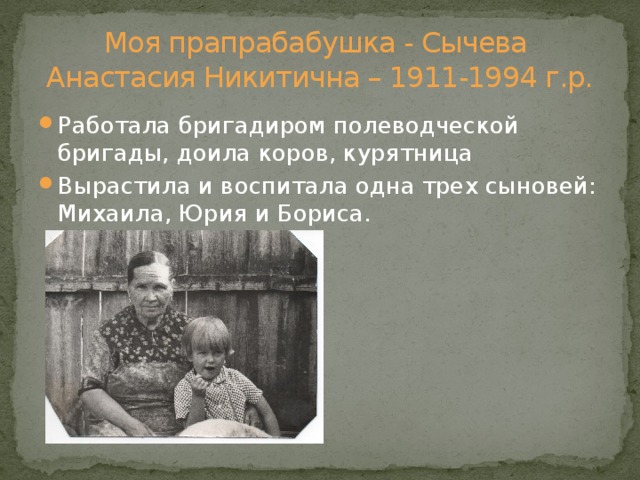 Моя прапрабабушка - Сычева Анастасия Никитична – 1911-1994 г.р.

Работала бригадиром полеводческой бригады, доила коров, курятница

Вырастила и воспитала одна трех сыновей: Михаила, Юрия и Бориса.